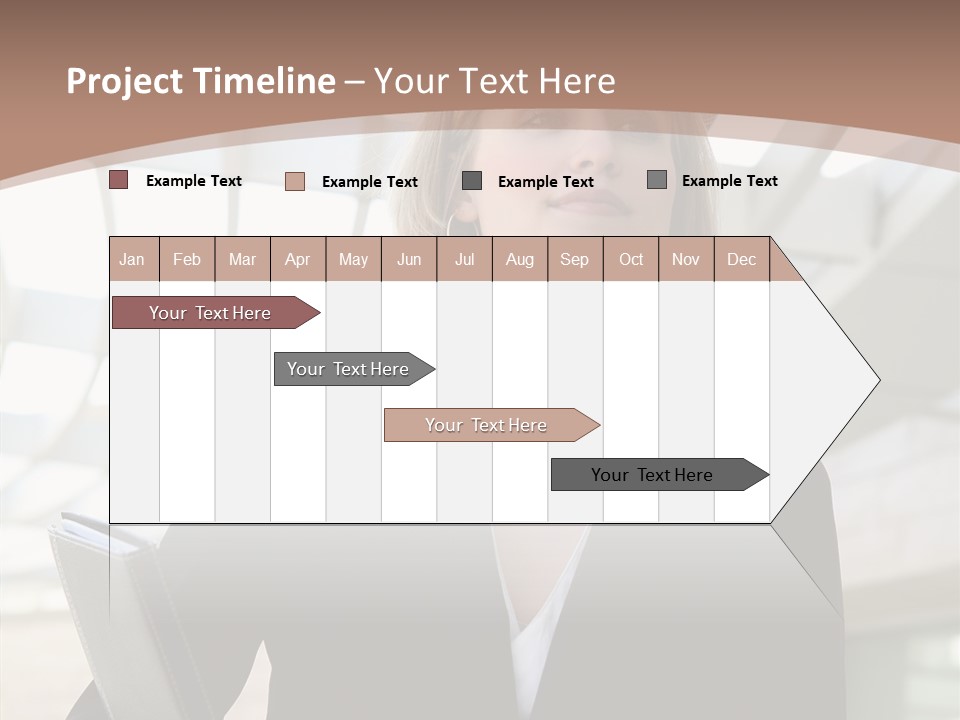 Project Timeline – Your Text Here

Example Text
Example Text
Example Text
Example Text

| Jan | Feb | Mar | Apr | May | Jun | Jul | Aug | Sep | Oct | Nov | Dec |
|---|---|---|---|---|---|---|---|---|---|---|---|

Your Text Here
Your Text Here
Your Text Here
Your Text Here